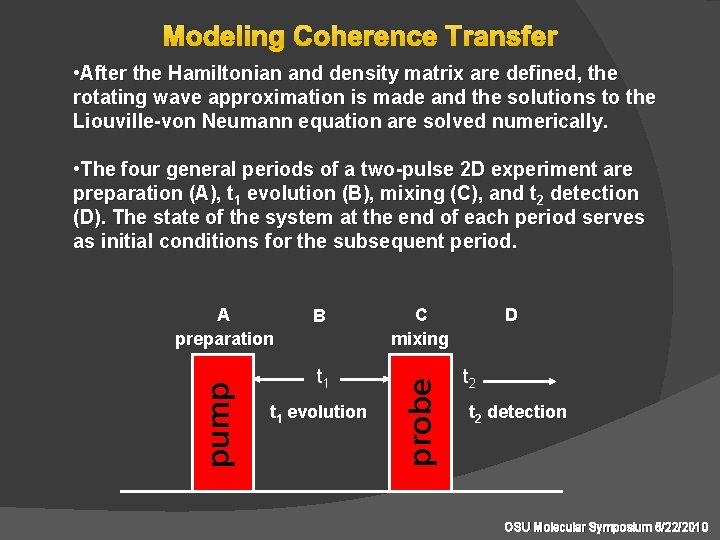 Modeling Coherence Transfer

•After the Hamiltonian and density matrix are defined, the rotating wave approximation is made and the solutions to the Liouville-von Neumann equation are solved numerically.

•The four general periods of a two-pulse 2D experiment are preparation (A), $t_1$ evolution (B), mixing (C), and $t_2$ detection (D). The state of the system at the end of each period serves as initial conditions for the subsequent period.

A
preparation

B

C
mixing

D

pump

$t_1$

$t_1$ evolution

probe

$t_2$

$t_2$ detection

OSU Molecular Symposium 6/22/2010